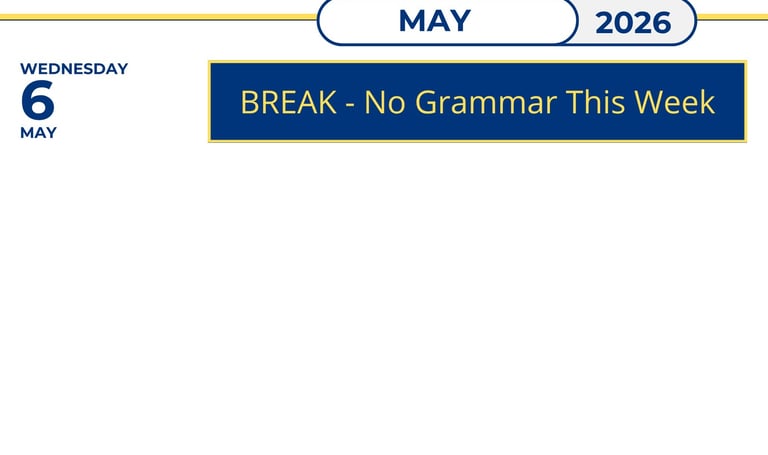 MAY 2026

WEDNESDAY
6
MAY

BREAK - No Grammar This Week